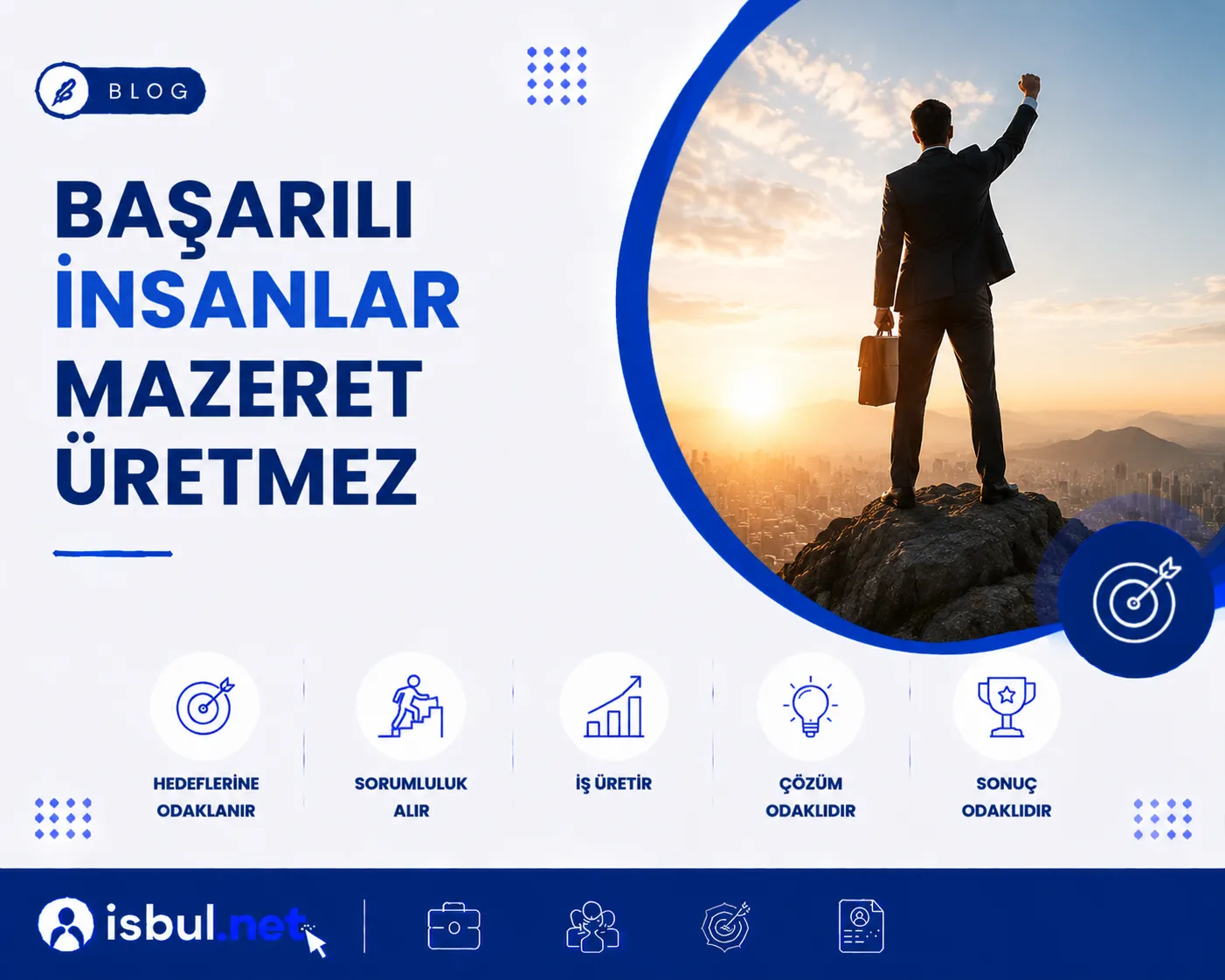 BLOG

BAŞARILI İNSANLAR MAZERET ÜRETMEZ

HEDEFLERİNE ODAKLANIR

SORUMLULUK ALIR

İŞ ÜRETİR

ÇÖZÜM ODAKLIDIR

SONUÇ ODAKLIDIR

isbul.net